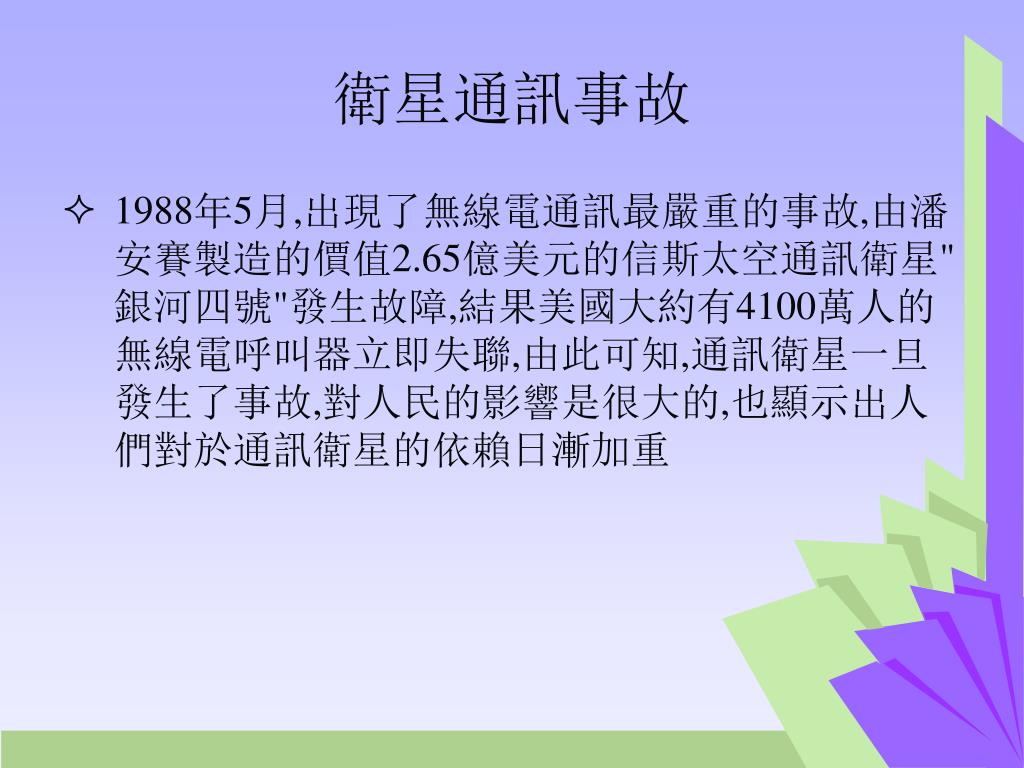 衛星通訊事故

✧ 1988年5月,出現了無線電通訊最嚴重的事故,由潘安賽製造的價值2.65億美元的信斯太空通訊衛星"銀河四號"發生故障,結果美國大約有4100萬人的無線電呼叫器立即失聯,由此可知,通訊衛星一旦發生了事故,對人民的影響是很大的,也顯示出人們對於通訊衛星的依賴日漸加重